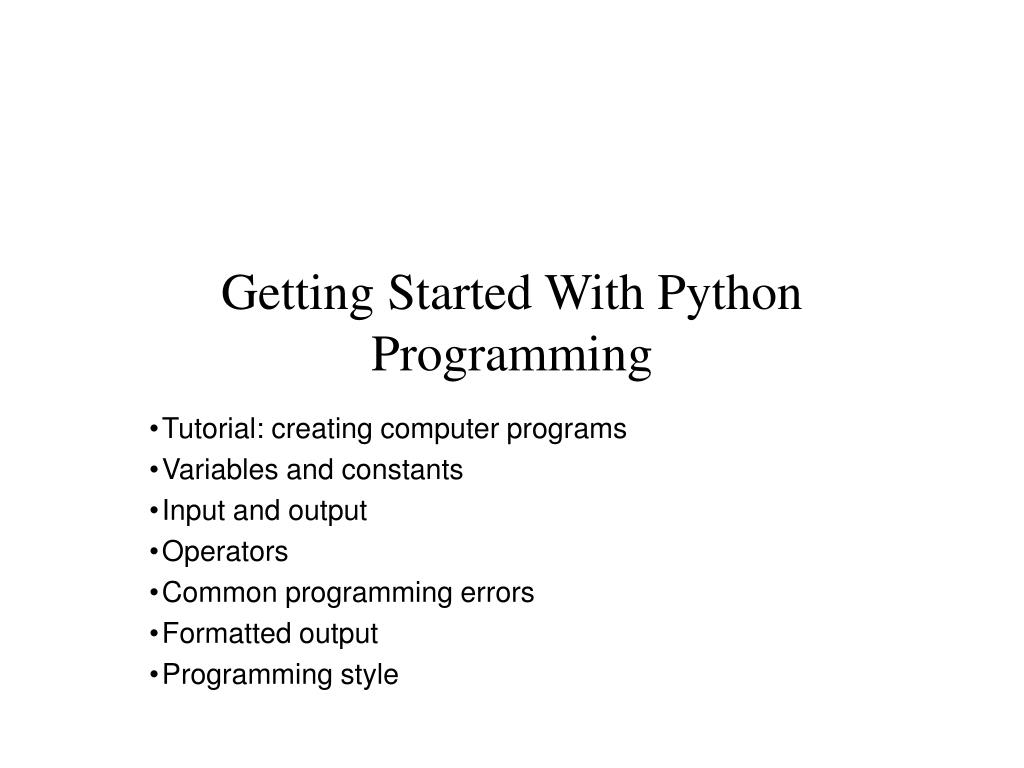 Getting Started With Python Programming

•Tutorial: creating computer programs
•Variables and constants
•Input and output
•Operators
•Common programming errors
•Formatted output
•Programming style